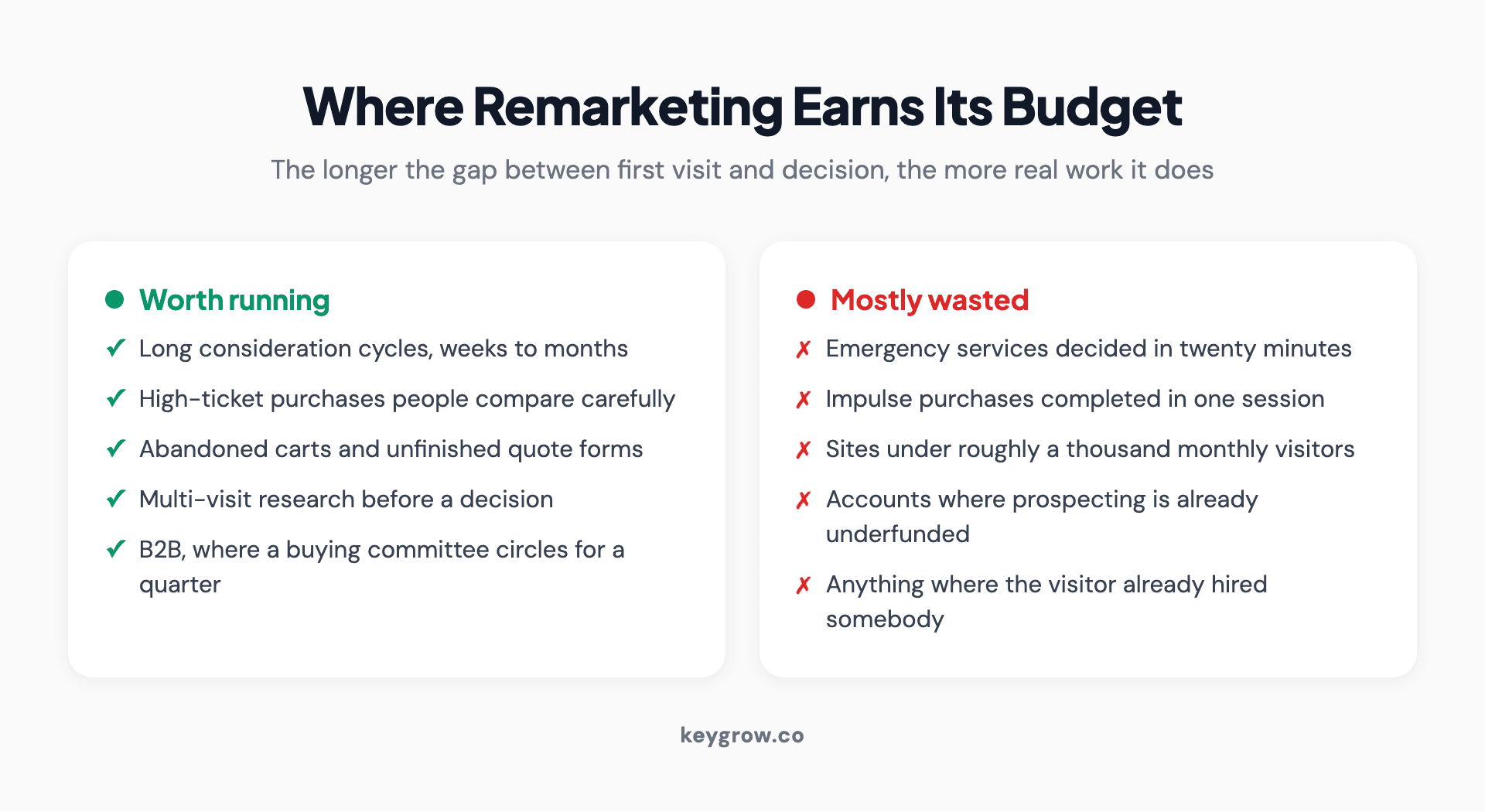 Where Remarketing Earns Its Budget

The longer the gap between first visit and decision, the more real work it does

Worth running

✓ Long consideration cycles, weeks to months

✓ High-ticket purchases people compare carefully

✓ Abandoned carts and unfinished quote forms

✓ Multi-visit research before a decision

✓ B2B, where a buying committee circles for a quarter

Mostly wasted

✗ Emergency services decided in twenty minutes

✗ Impulse purchases completed in one session

✗ Sites under roughly a thousand monthly visitors

✗ Accounts where prospecting is already underfunded

✗ Anything where the visitor already hired somebody

keygrow.co